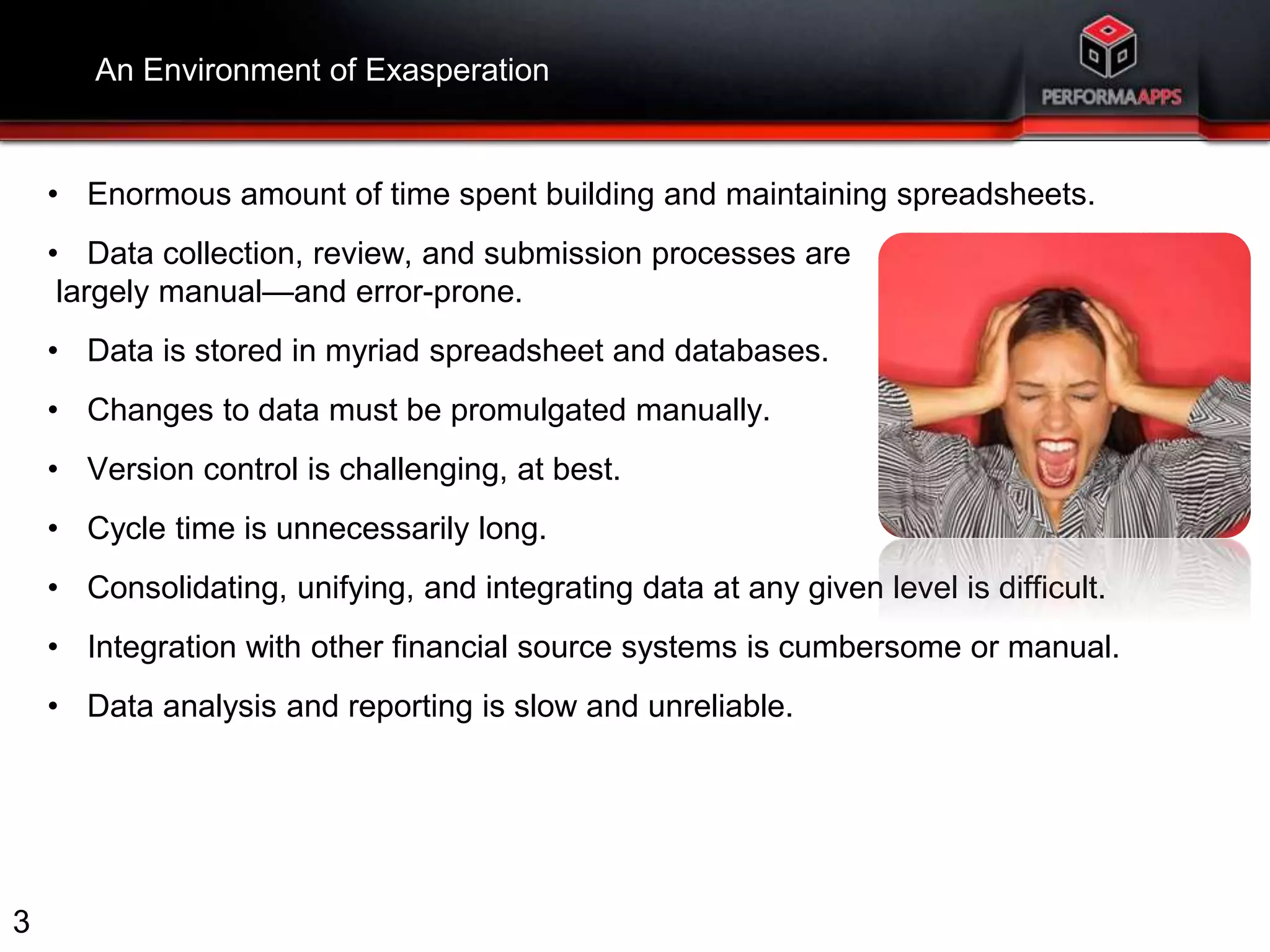 An Environment of Exasperation

PERFORMAAPPS

• Enormous amount of time spent building and maintaining spreadsheets.

• Data collection, review, and submission processes are largely manual—and error-prone.

• Data is stored in myriad spreadsheet and databases.

• Changes to data must be promulgated manually.

• Version control is challenging, at best.

• Cycle time is unnecessarily long.

• Consolidating, unifying, and integrating data at any given level is difficult.

• Integration with other financial source systems is cumbersome or manual.

• Data analysis and reporting is slow and unreliable.

3